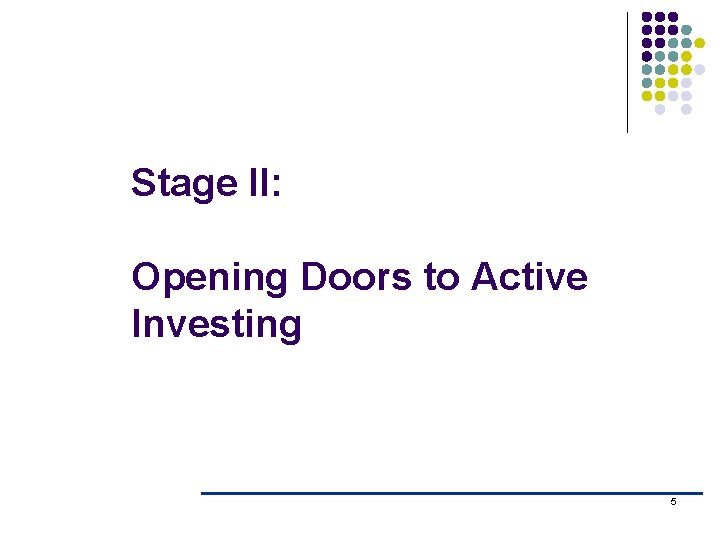 Stage II:

Opening Doors to Active Investing

5